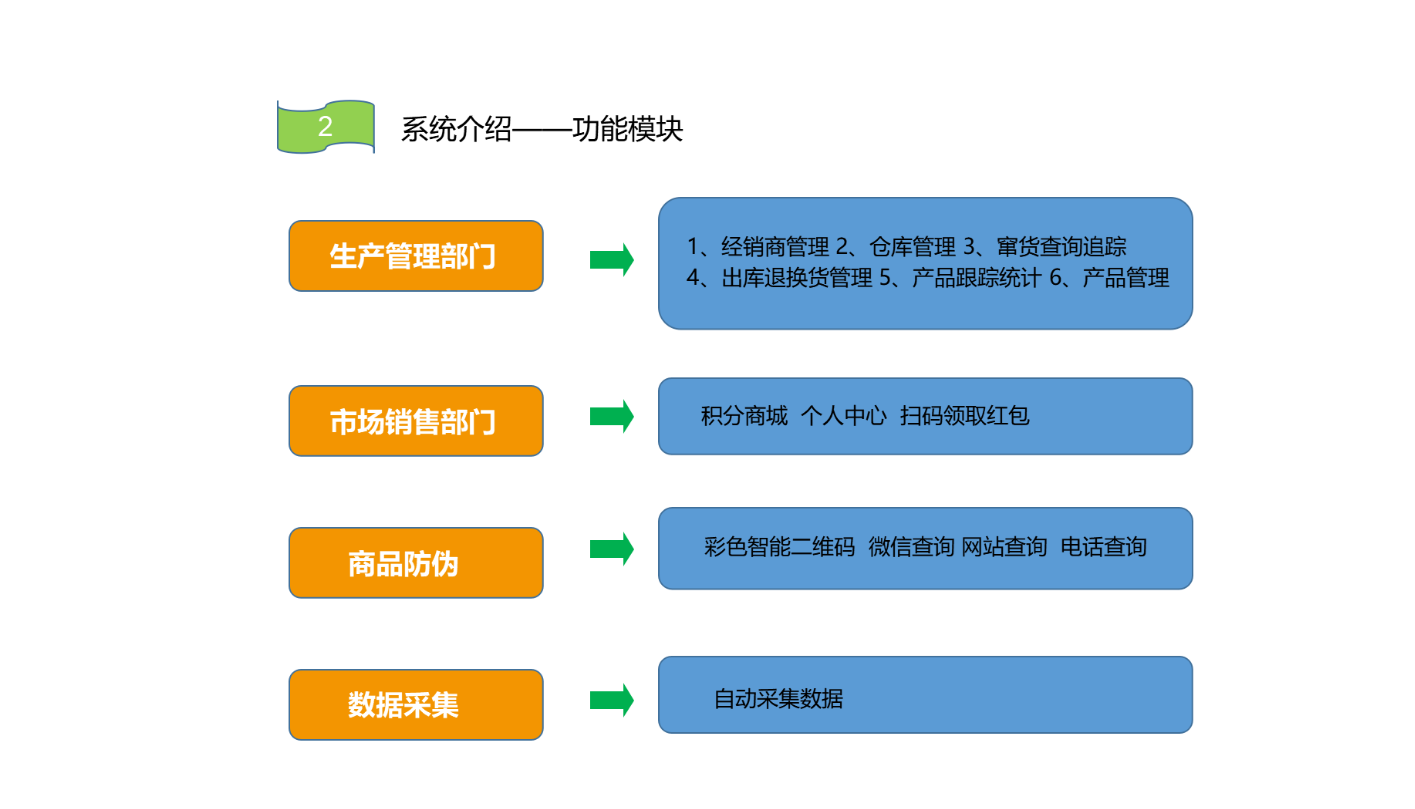 2

系统介绍——功能模块

生产管理部门

1、经销商管理 2、仓库管理 3、窜货查询追踪
4、出库退换货管理 5、产品跟踪统计 6、产品管理

市场销售部门

积分商城 个人中心 扫码领取红包

商品防伪

彩色智能二维码 微信查询 网站查询 电话查询

数据采集

自动采集数据